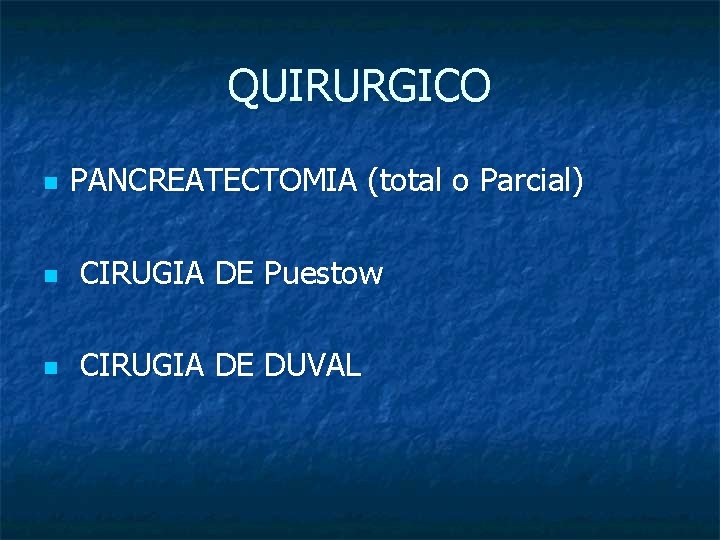 QUIRURGICO

- PANCREATECTOMIA (total o Parcial)

- CIRUGIA DE Puestow

- CIRUGIA DE DUVAL